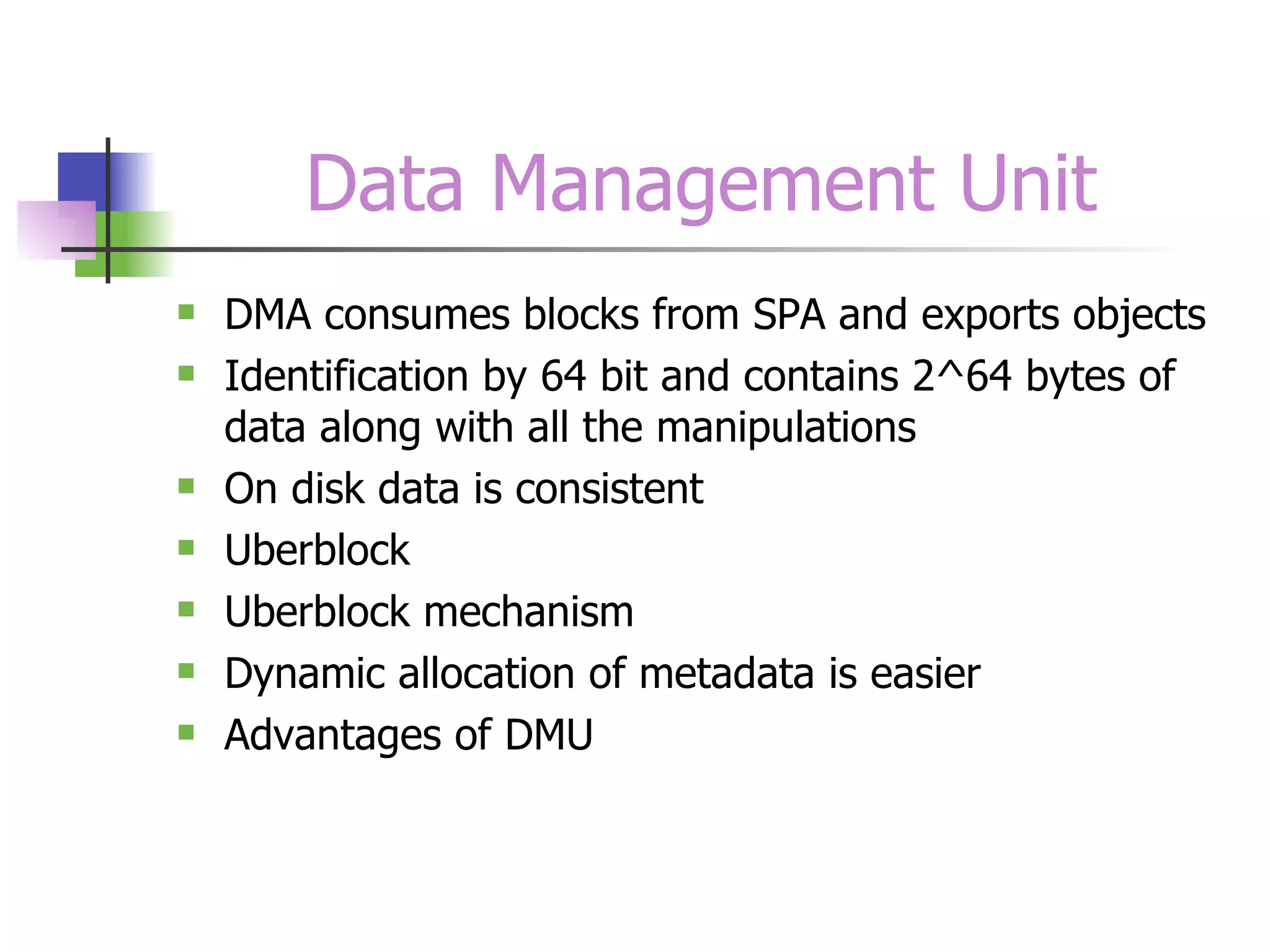 Data Management Unit

- DMA consumes blocks from SPA and exports objects
- Identification by 64 bit and contains 2^64 bytes of data along with all the manipulations
- On disk data is consistent
- Uberblock
- Uberblock mechanism
- Dynamic allocation of metadata is easier
- Advantages of DMU